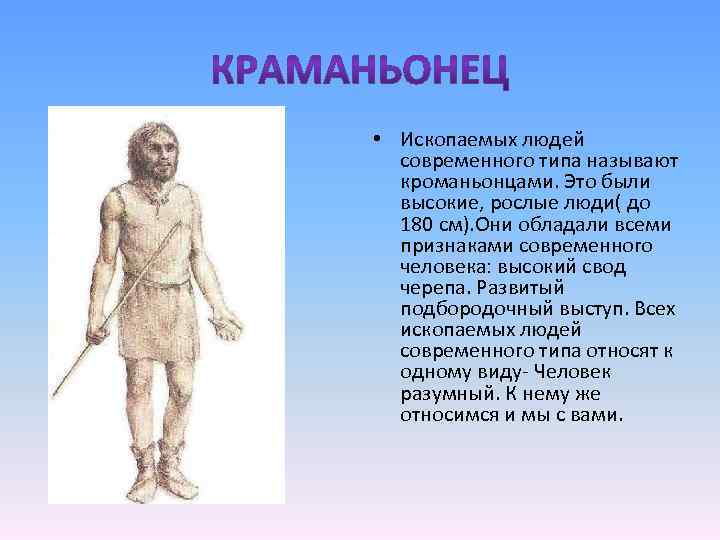 КРАМАНЬОНЕЦ

• Ископаемых людей современного типа называют кроманьонцами. Это были высокие, рослые люди( до 180 см).Они обладали всеми признаками современного человека: высокий свод черепа. Развитый подбородочный выступ. Всех ископаемых людей современного типа относят к одному виду- Человек разумный. К нему же относимся и мы с вами.